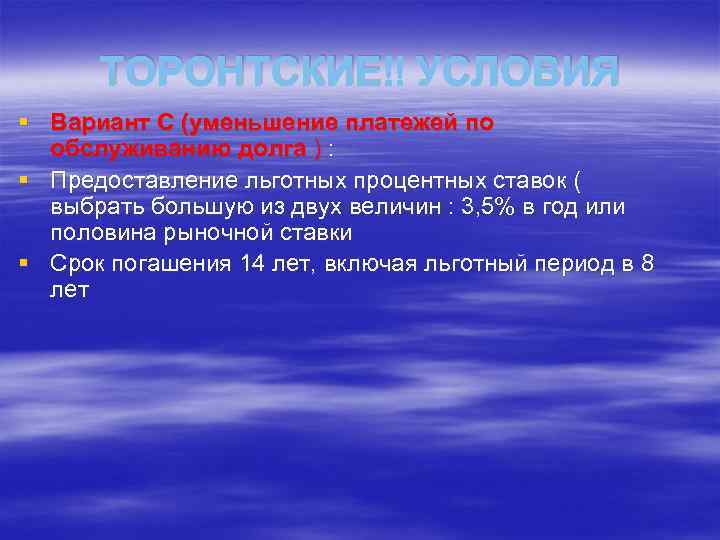 ТОРОНТСКИЕ!! УСЛОВИЯ

Вариант С (уменьшение платежей по обслуживанию долга ) :

Предоставление льготных процентных ставок ( выбрать большую из двух величин : 3,5% в год или половина рыночной ставки

Срок погашения 14 лет, включая льготный период в 8 лет